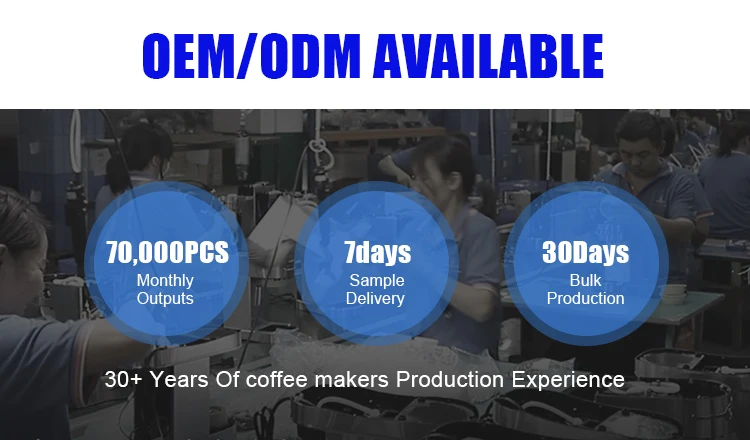 OEM/ODM AVAILABLE

70,000PCS
Monthly Outputs

7days
Sample Delivery

30Days
Bulk Production

30+ Years Of coffee makers Production Experience